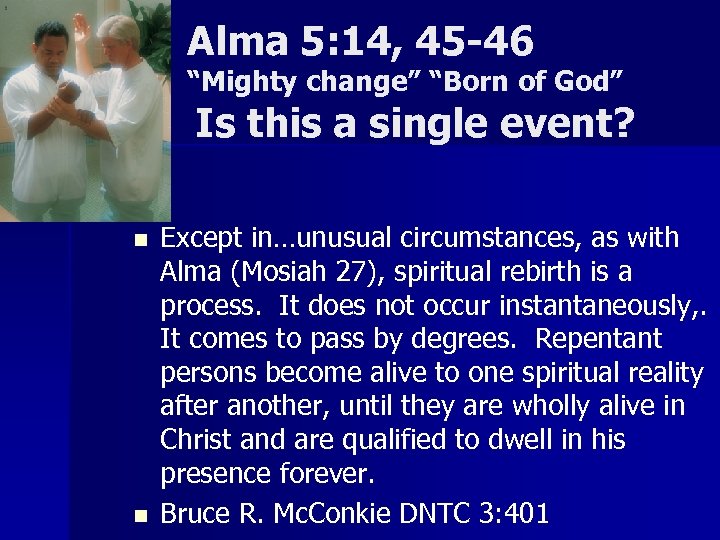 Alma 5:14, 45-46
“Mighty change” “Born of God”
Is this a single event?

Except in…unusual circumstances, as with Alma (Mosiah 27), spiritual rebirth is a process. It does not occur instantaneously,. It comes to pass by degrees. Repentant persons become alive to one spiritual reality after another, until they are wholly alive in Christ and are qualified to dwell in his presence forever.

Bruce R. McConkie DNTC 3:401